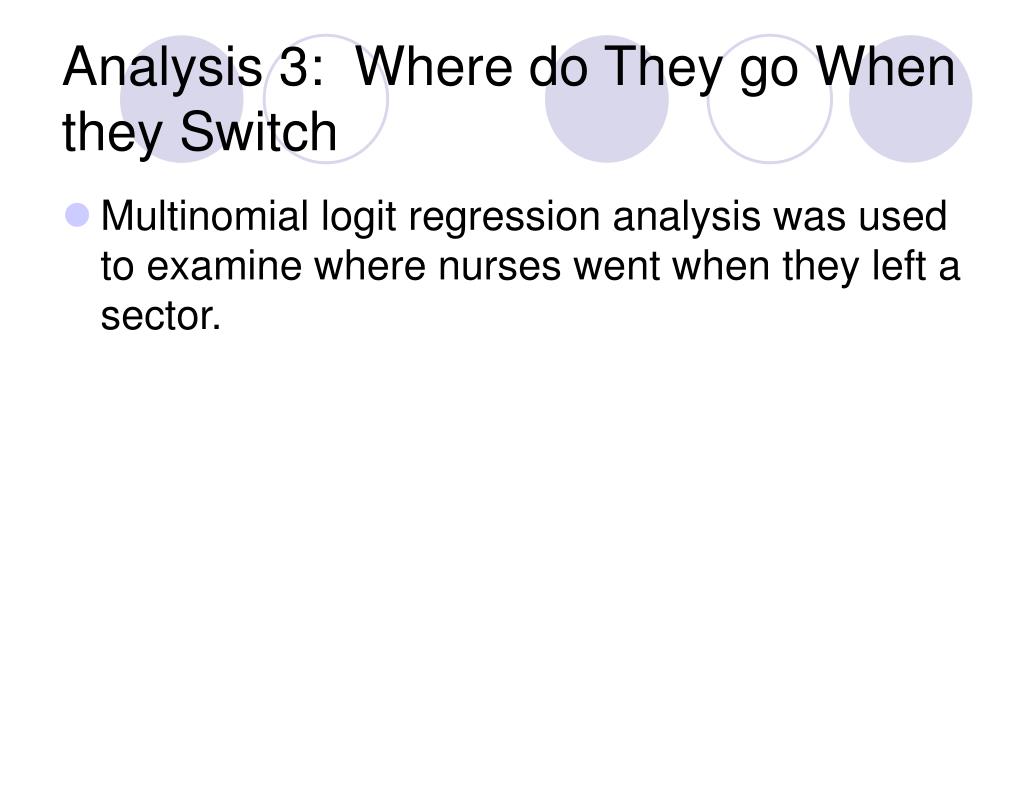 Analysis 3: Where do They go When they Switch

Multinomial logit regression analysis was used to examine where nurses went when they left a sector.